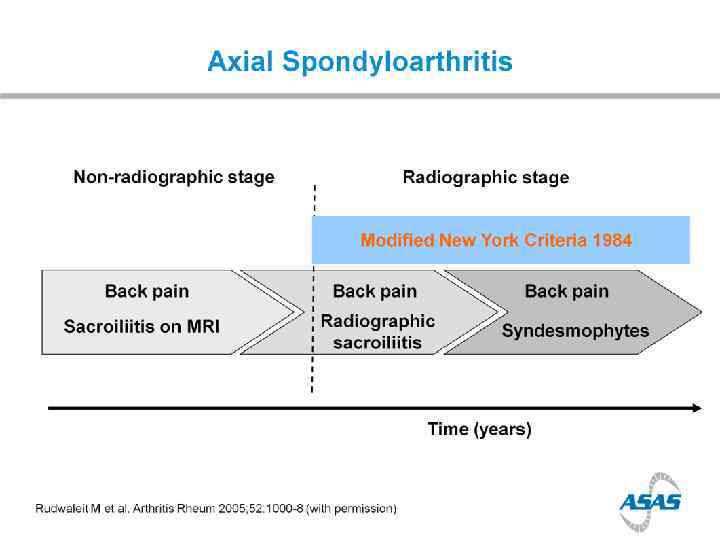 Axial Spondyloarthritis

Non-radiographic stage

Radiographic stage

Modified New York Criteria 1984

Back pain
Sacroiliitis on MRI

Back pain
Radiographic sacroiliitis

Back pain
Syndesmophytes

Time (years)

Rudwaleit M et al. Arthritis Rheum 2005;52:1000-8 (with permission)

ASAS